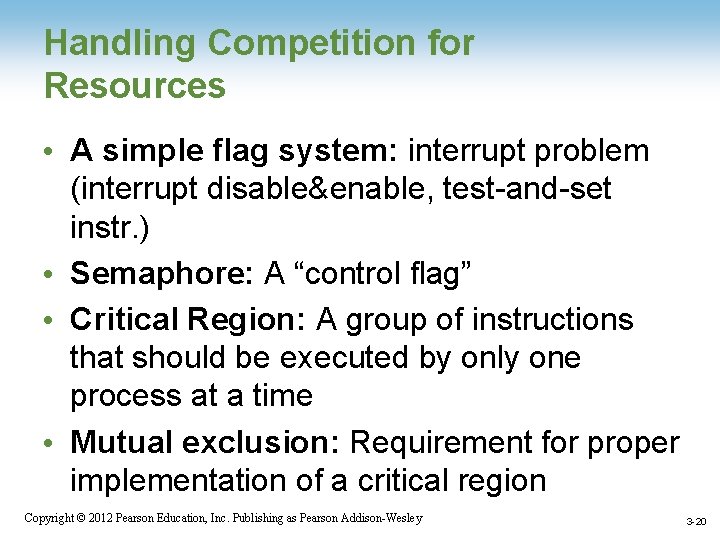 Handling Competition for Resources

• A simple flag system: interrupt problem (interrupt disable&enable, test-and-set instr.)

• Semaphore: A “control flag”

• Critical Region: A group of instructions that should be executed by only one process at a time

• Mutual exclusion: Requirement for proper implementation of a critical region

Copyright © 2012 Pearson Education, Inc. Publishing as Pearson Addison-Wesley

3-20